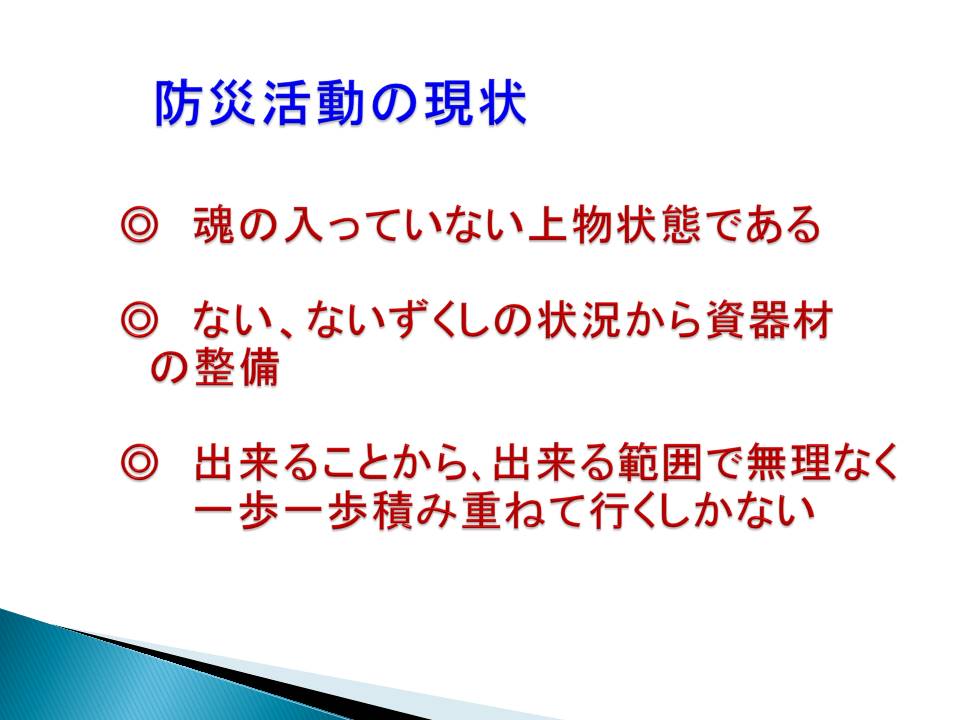 防災活動の現状

◎ 魂の入っていない上物状態である

◎ ない、ないずくしの状況から資器材の整備

◎ 出来ることから、出来る範囲で無理なく一歩一歩積み重ねて行くしかない